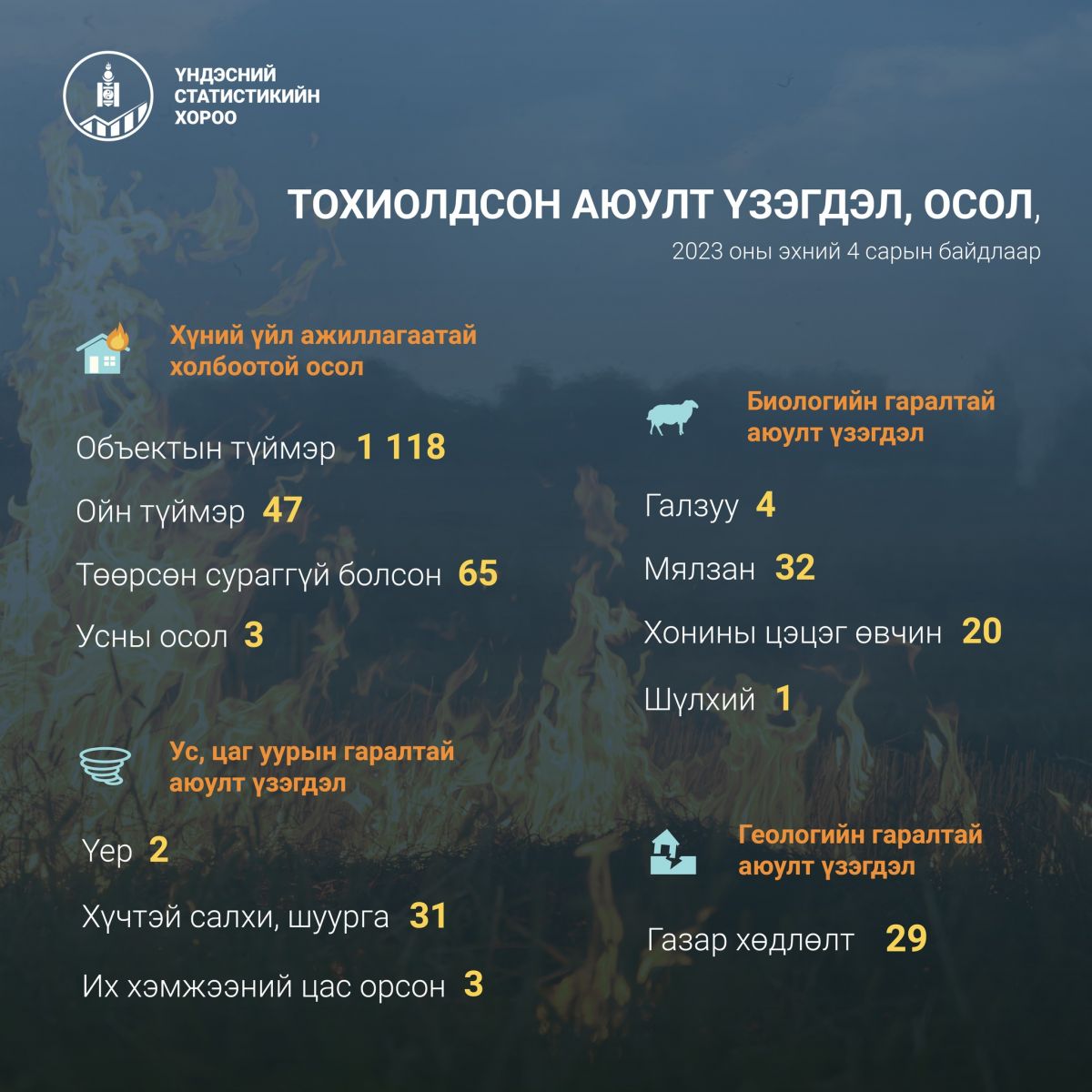 ҮНДЭСНИЙ СТАТИСТИКИЙН ХОРОО

ТОХИОЛДСОН АЮУЛТ ҮЗЭГДЭЛ, ОСОЛ,
2023 оны эхний 4 сарын байдлаар

Хүний үйл ажиллагаатай холбоотой осол

Объектын түймэр 1 118
Ойн түймэр 47
Төөрсөн сураггүй болсон 65
Усны осол 3

Ус, цаг уурын гаралтай аюулт үзэгдэл

Үер 2
Хүчтэй салхи, шуурга 31
Их хэмжээний цас орсон 3

Биологийн гаралтай аюулт үзэгдэл

Галзуу 4
Мялзан 32
Хонины цэцэг өвчин 20
Шүлхий 1

Геологийн гаралтай аюулт үзэгдэл

Газар хөдлөлт 29